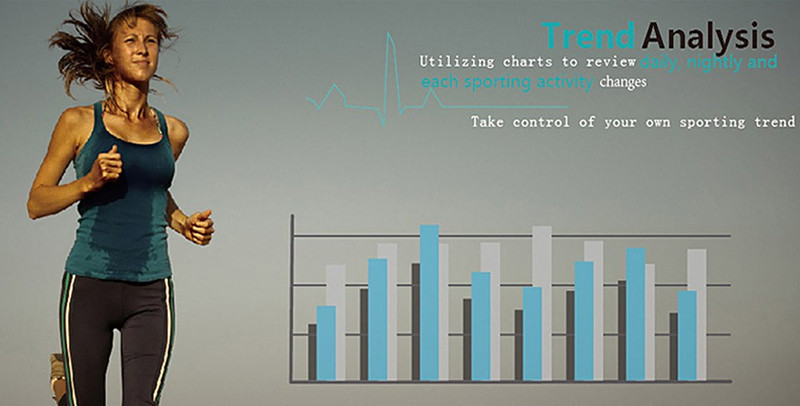 Trend Analysis

Utilizing charts to review daily, nightly and each sporting activity changes

Take control of your own sporting trend